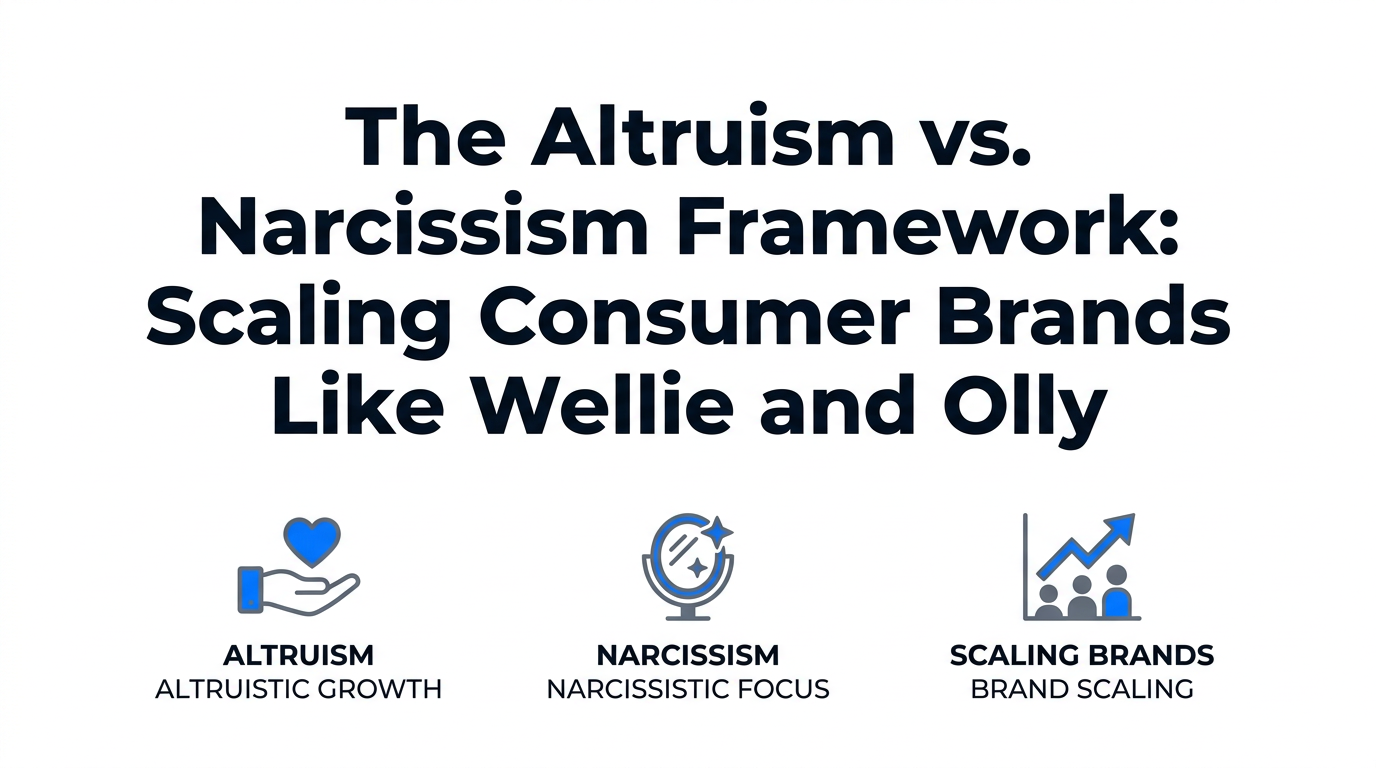 The Altruism vs. Narcissism Framework: Scaling Consumer Brands Like Wellie and Olly

ALTRUISM
ALTRUISTIC GROWTH

NARCISSISM
NARCISSISTIC FOCUS

SCALING BRANDS
BRAND SCALING